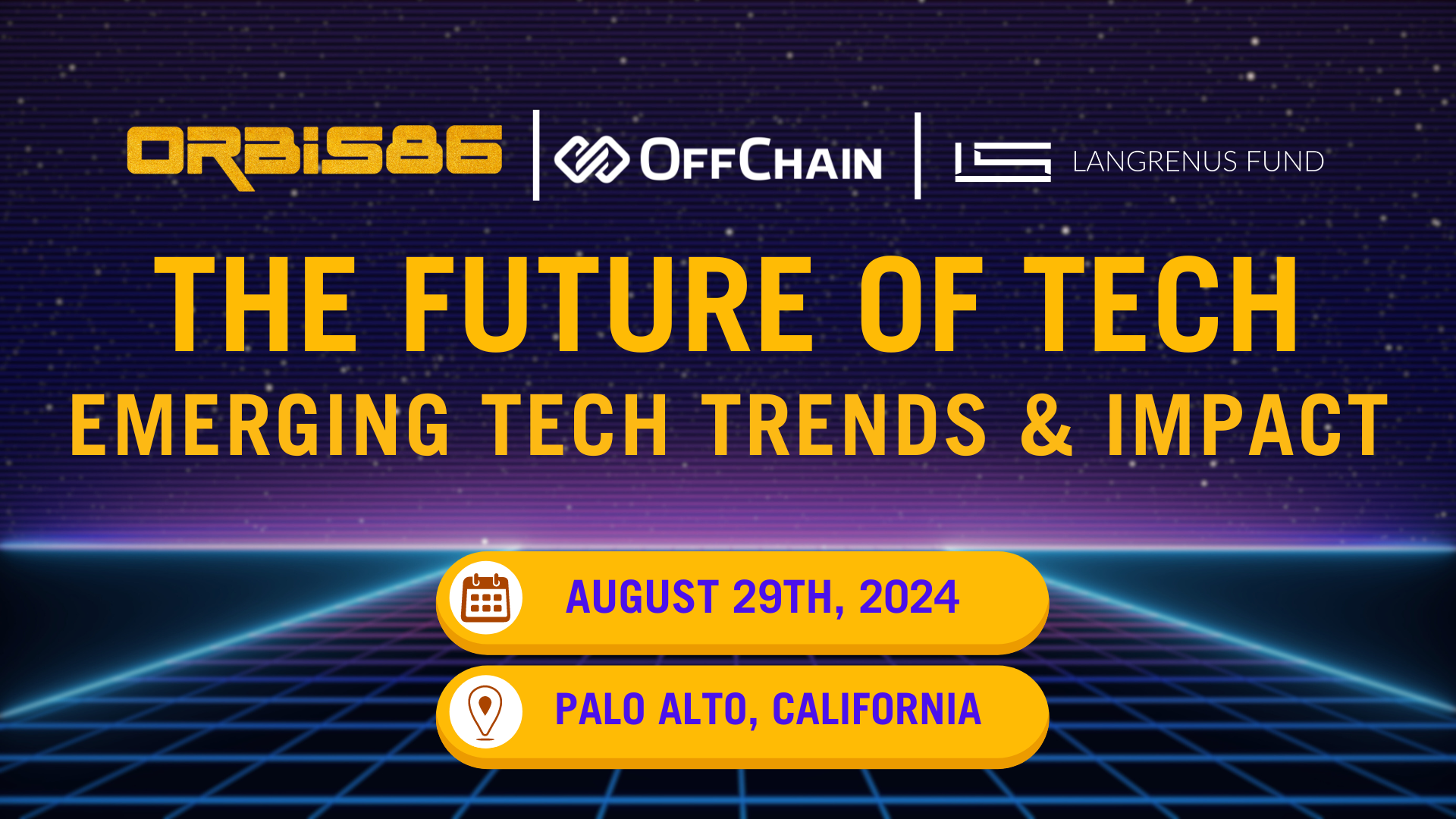 ORBIS86 | OFFCHAIN | LANGRENUS FUND

THE FUTURE OF TECH
EMERGING TECH TRENDS & IMPACT

AUGUST 29TH, 2024

PALO ALTO, CALIFORNIA